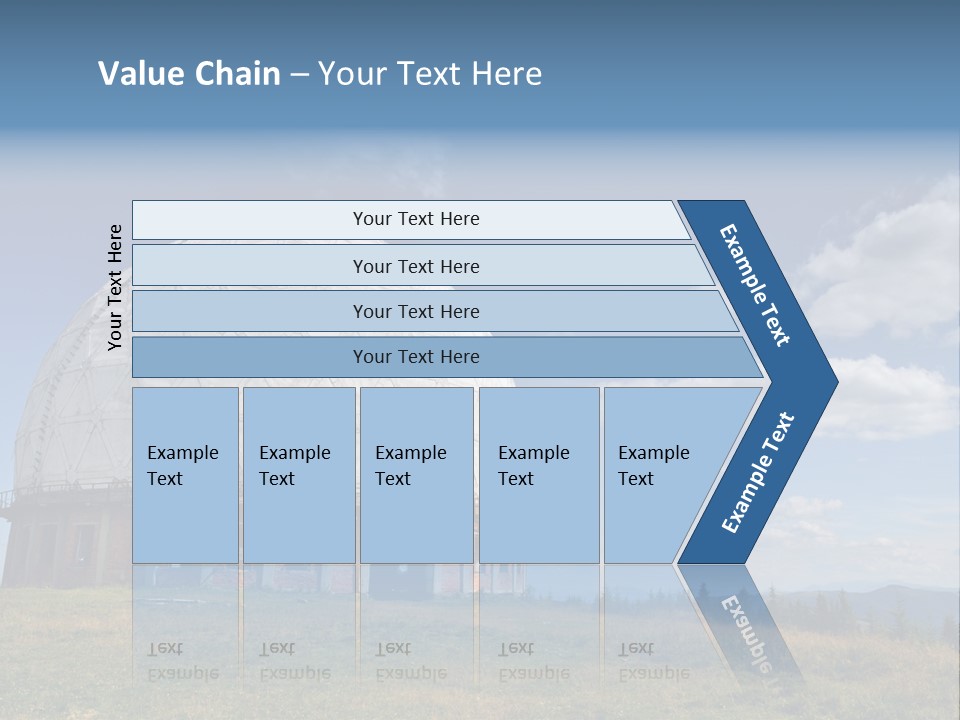 Value Chain – Your Text Here

Your Text Here

Your Text Here

Your Text Here

Your Text Here

Your Text Here

Example Text

Example Text

Example Text

Example Text

Example Text

Example Text

Example Text